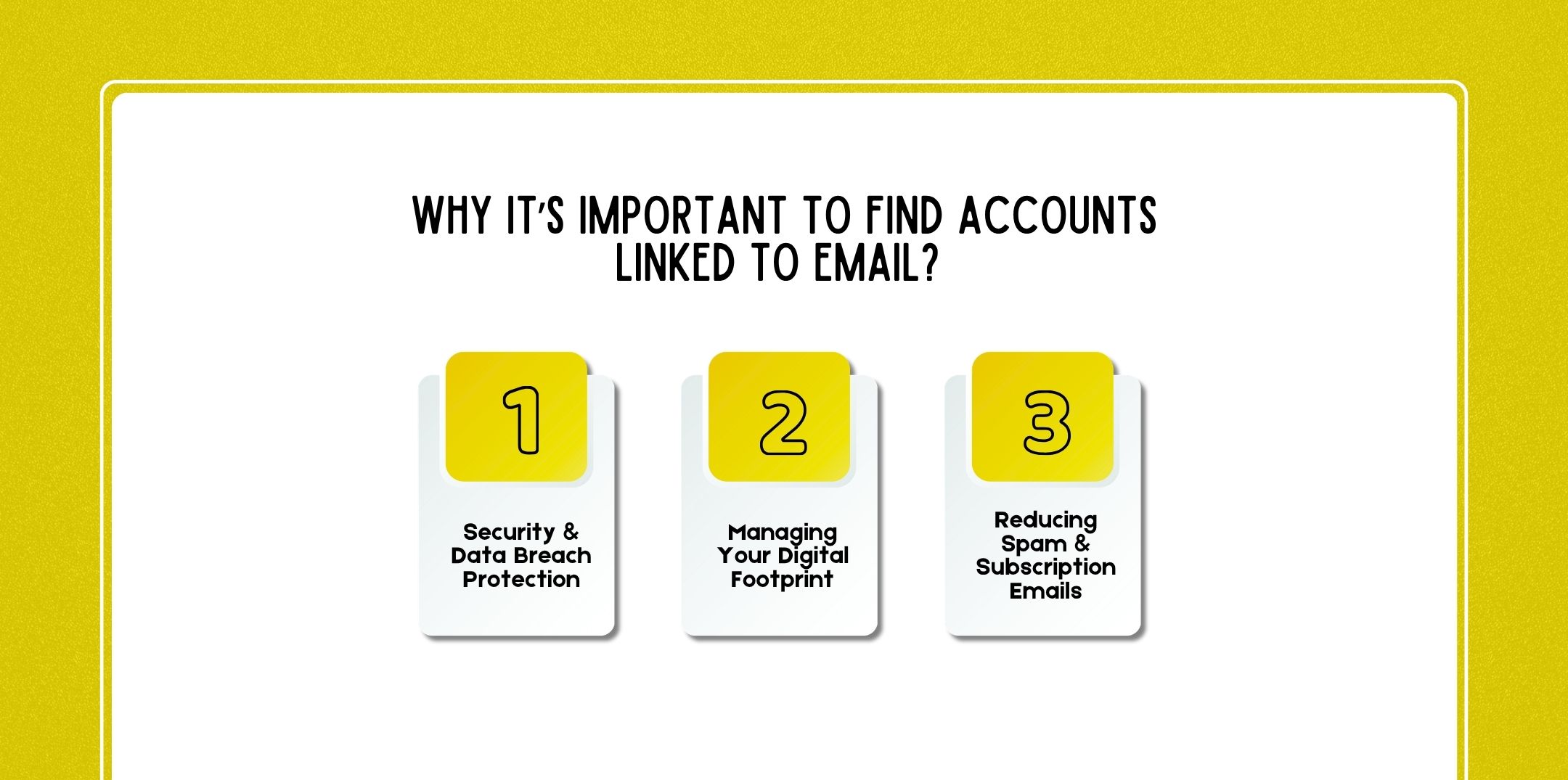 WHY IT'S IMPORTANT TO FIND ACCOUNTS LINKED TO EMAIL?

1

Security & Data Breach Protection

2

Managing Your Digital Footprint

3

Reducing Spam & Subscription Emails